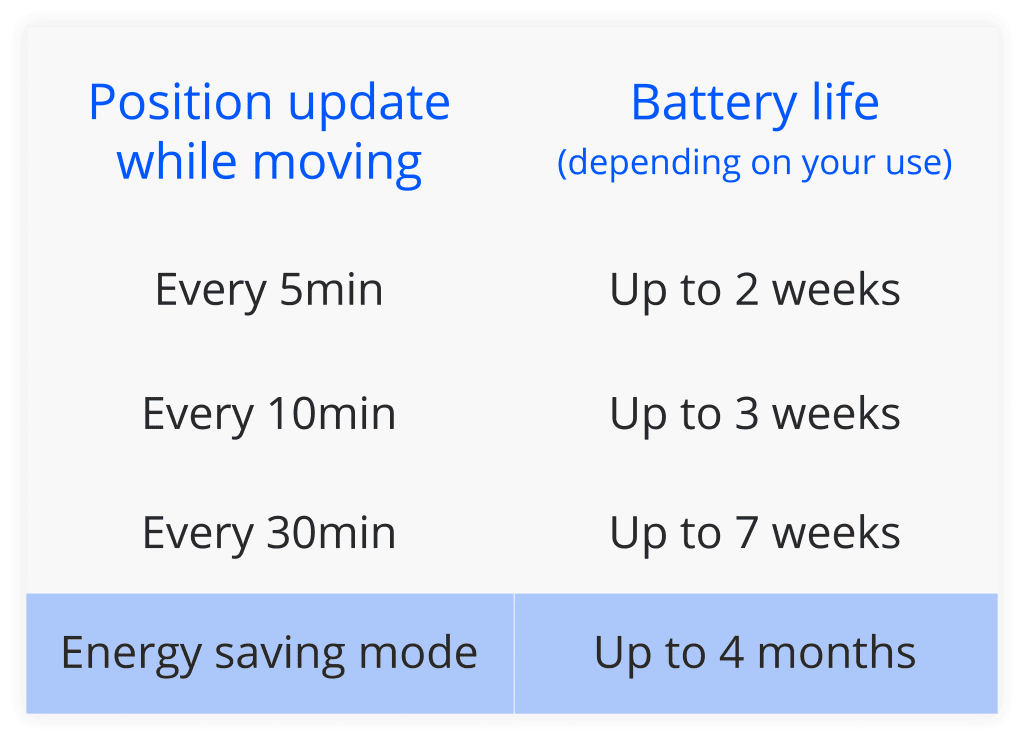 | Position update while moving | Battery life (depending on your use) |
|---|---|
| Every 5min | Up to 2 weeks |
| Every 10min | Up to 3 weeks |
| Every 30min | Up to 7 weeks |
| Energy saving mode | Up to 4 months |